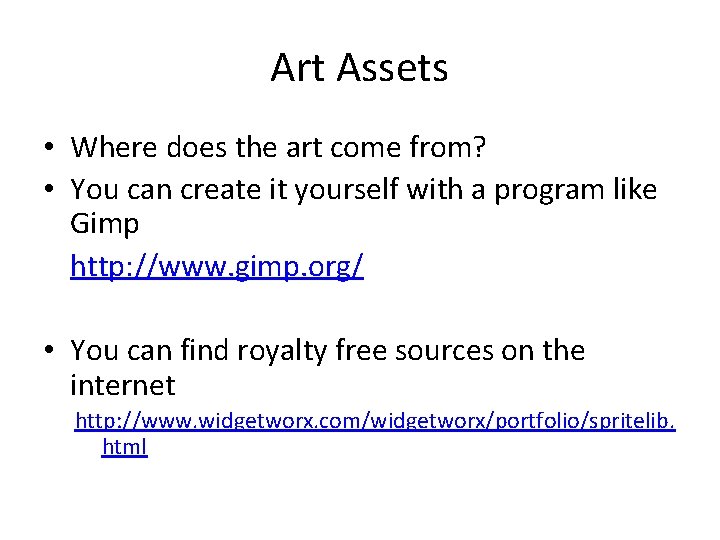 Art Assets

• Where does the art come from?
• You can create it yourself with a program like Gimp

http://www.gimp.org/

• You can find royalty free sources on the internet

http://www.widgetworx.com/widgetworx/portfolio/spritelib.html